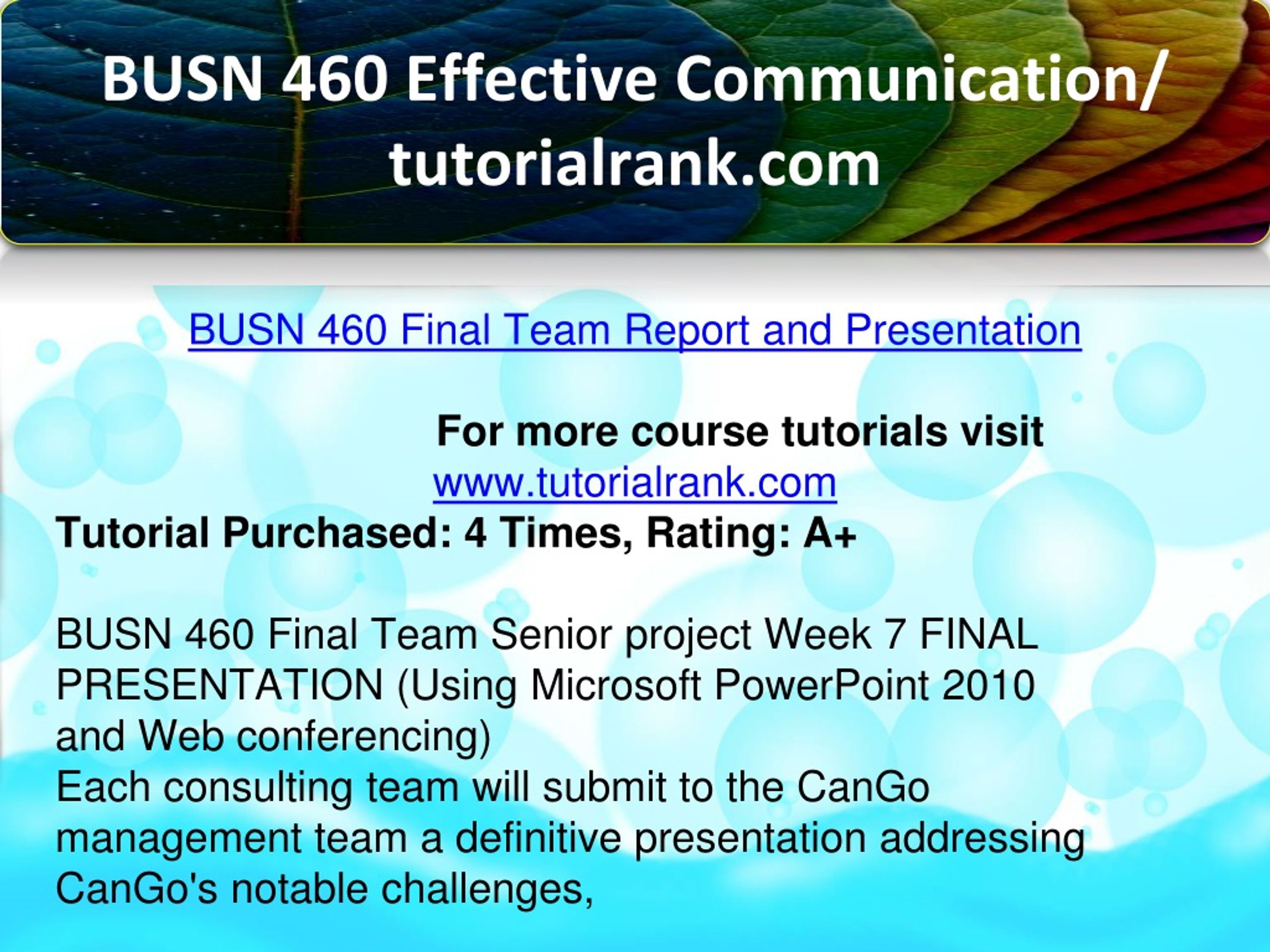 BUSN 460 Effective Communication/ tutorialrank.com

BUSN 460 Final Team Report and Presentation

For more course tutorials visit
www.tutorialrank.com
Tutorial Purchased: 4 Times, Rating: A+

BUSN 460 Final Team Senior project Week 7 FINAL PRESENTATION (Using Microsoft PowerPoint 2010 and Web conferencing)
Each consulting team will submit to the CanGo management team a definitive presentation addressing CanGo's notable challenges,